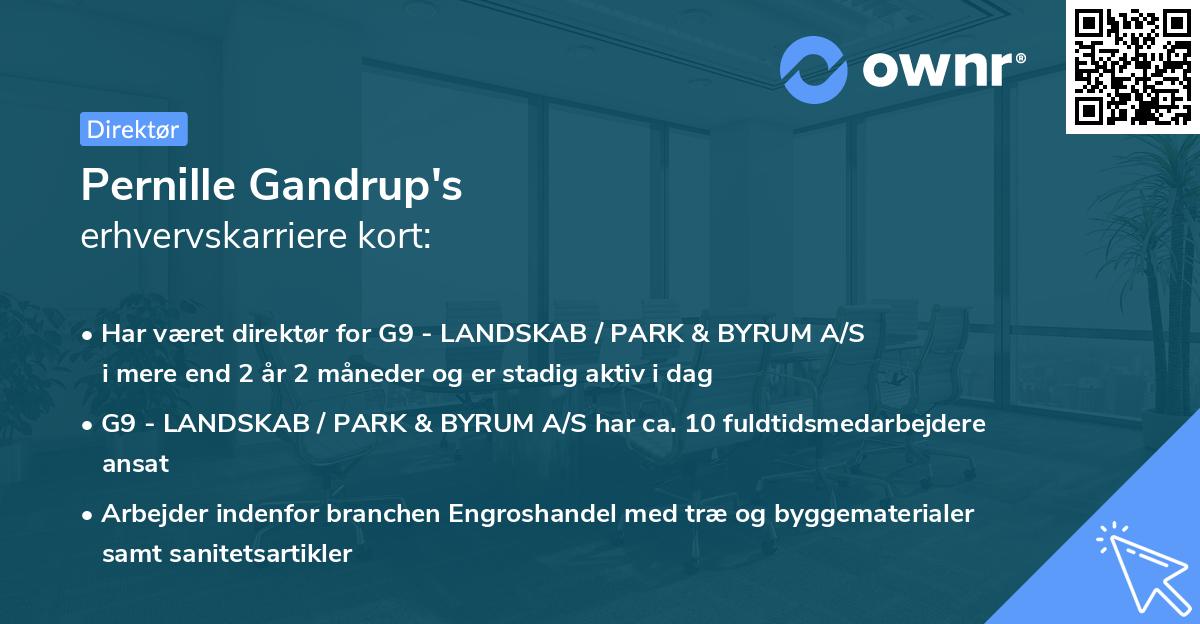 ownr®

Direktør

Pernille Gandrup's
erhvervskarriere kort:

• Har været direktør for G9 - LANDSKAB / PARK & BYRUM A/S i mere end 2 år 2 måneder og er stadig aktiv i dag

• G9 - LANDSKAB / PARK & BYRUM A/S har ca. 10 fuldtidsmedarbejdere ansat

• Arbejder indenfor branchen Engroshandel med træ og byggematerialer samt sanitetsartikler